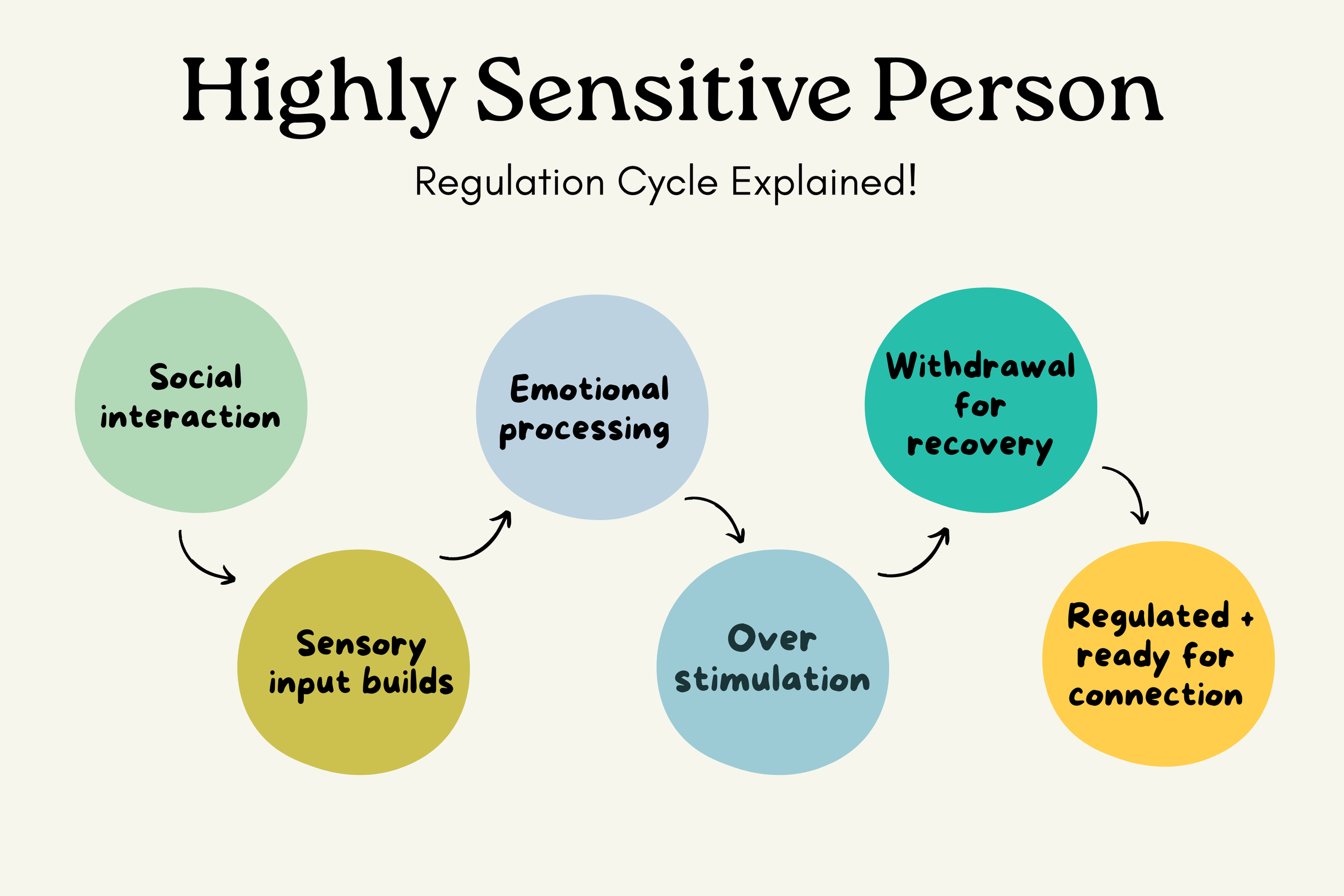 Highly Sensitive Person

Regulation Cycle Explained!

Social interaction

Sensory input builds

Emotional processing

Over stimulation

Withdrawal for recovery

Regulated + ready for connection